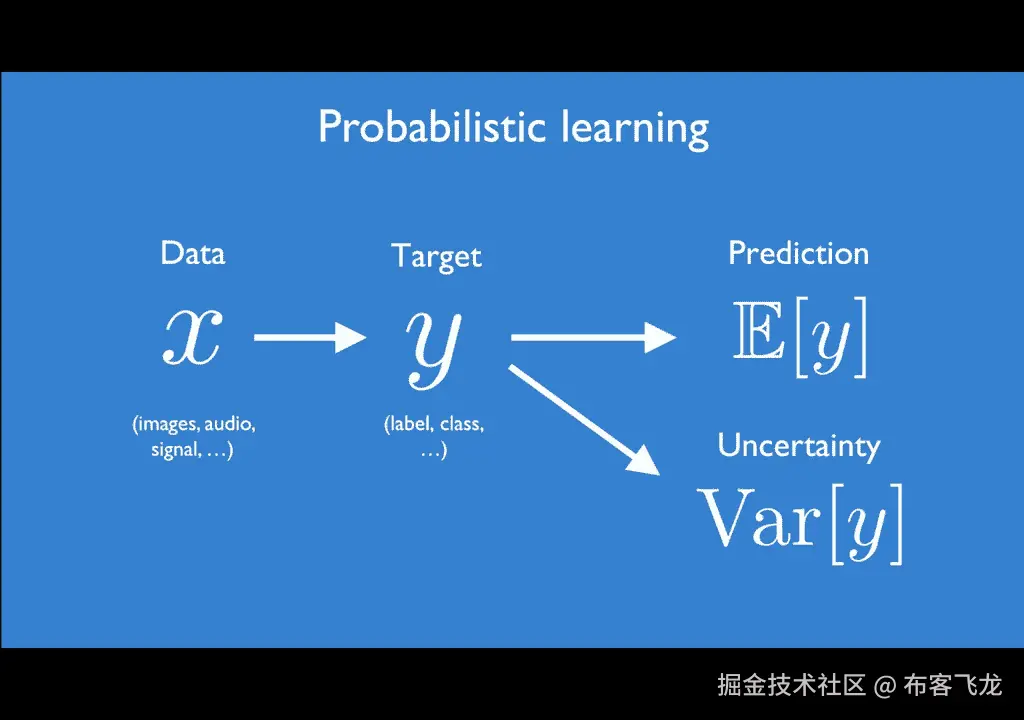 Probabilistic learning

Data
$x$
(images, audio, signal, …)

Target
$y$
(label, class, …)

Prediction
$\mathbb{E}[y]$

Uncertainty
$\mathrm{Var}[y]$

掘金技术社区 @ 布客飞龙